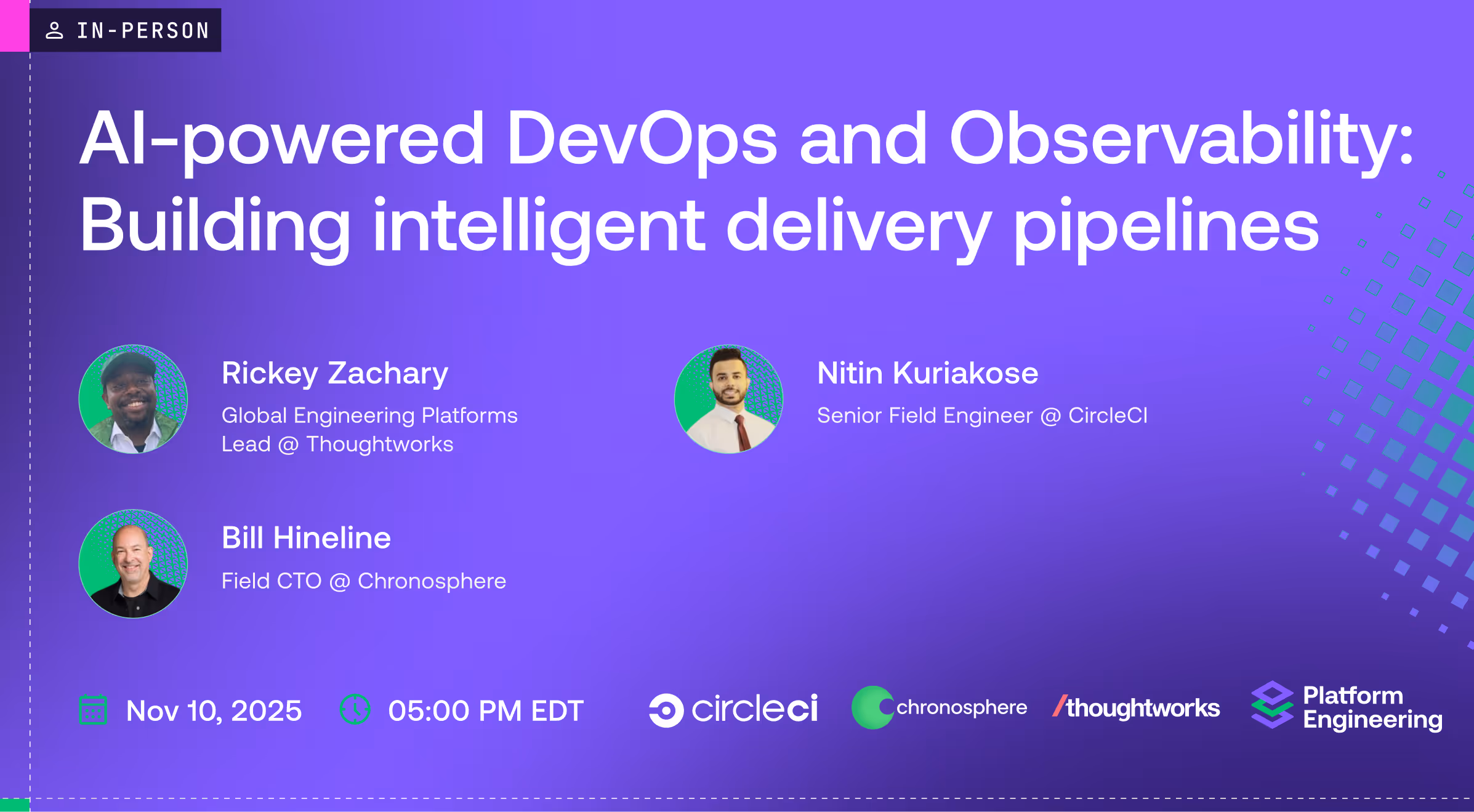 IN-PERSON

AI-powered DevOps and Observability: Building intelligent delivery pipelines

Rickey Zachary
Global Engineering Platforms Lead @ Thoughtworks

Nitin Kuriakose
Senior Field Engineer @ CircleCI

Bill Hineline
Field CTO @ Chronosphere

Nov 10, 2025

05:00 PM EDT

circleci

chronosphere

/thoughtworks

Platform Engineering